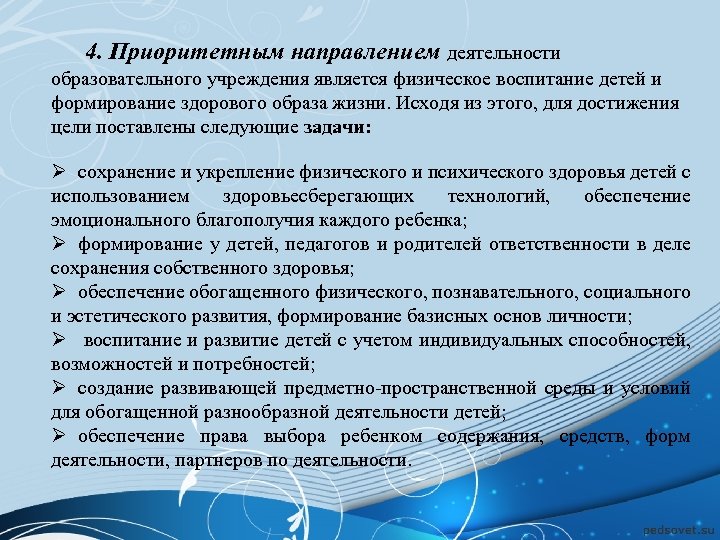 4. Приоритетным направлением деятельности образовательного учреждения является физическое воспитание детей и формирование здорового образа жизни. Исходя из этого, для достижения цели поставлены следующие задачи:

➢ сохранение и укрепление физического и психического здоровья детей с использованием здоровьесберегающих технологий, обеспечение эмоционального благополучия каждого ребенка;
➢ формирование у детей, педагогов и родителей ответственности в деле сохранения собственного здоровья;
➢ обеспечение обогащенного физического, познавательного, социального и эстетического развития, формирование базисных основ личности;
➢ воспитание и развитие детей с учетом индивидуальных способностей, возможностей и потребностей;
➢ создание развивающей предметно-пространственной среды и условий для обогащенной разнообразной деятельности детей;
➢ обеспечение права выбора ребенком содержания, средств, форм деятельности, партнеров по деятельности.

pedsovet.su